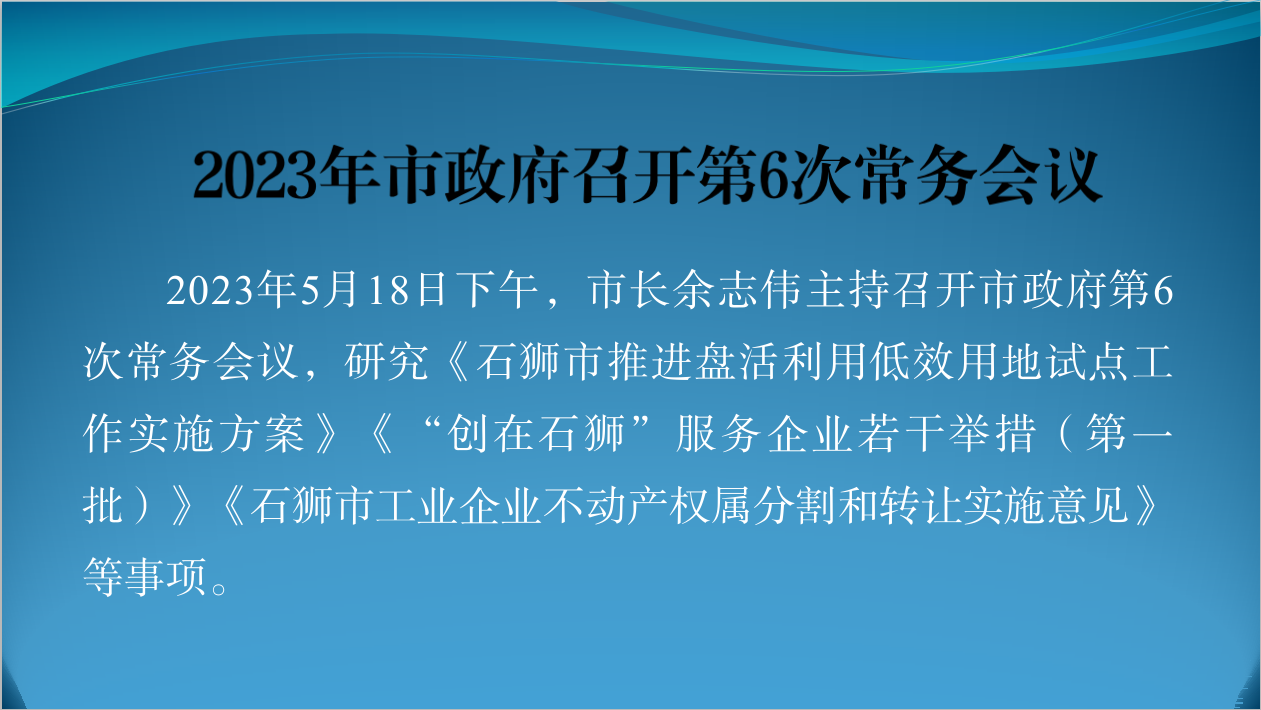 2023年市政府召开第6次常务会议

2023年5月18日下午，市长余志伟主持召开市政府第6次常务会议，研究《石狮市推进盘活利用低效用地试点工作实施方案》《“创在石狮”服务企业若干举措（第一批）》《石狮市工业企业不动产权属分割和转让实施意见》等事项。